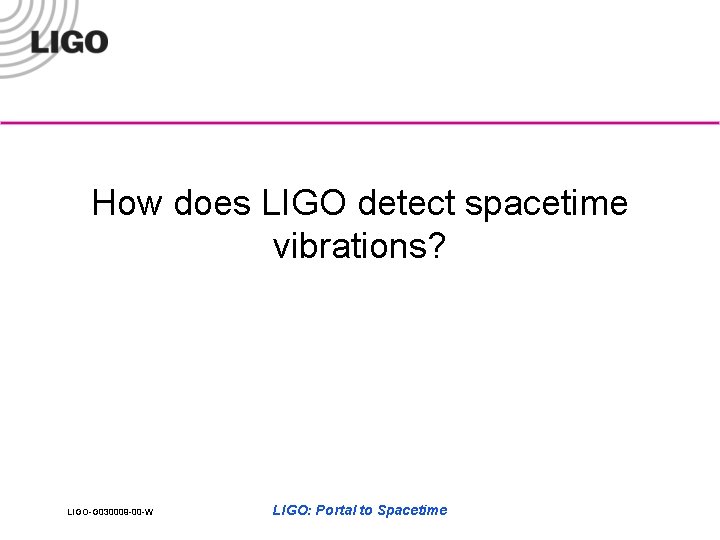 LIGO

How does LIGO detect spacetime vibrations?

LIGO-G030009-00-W

LIGO: Portal to Spacetime